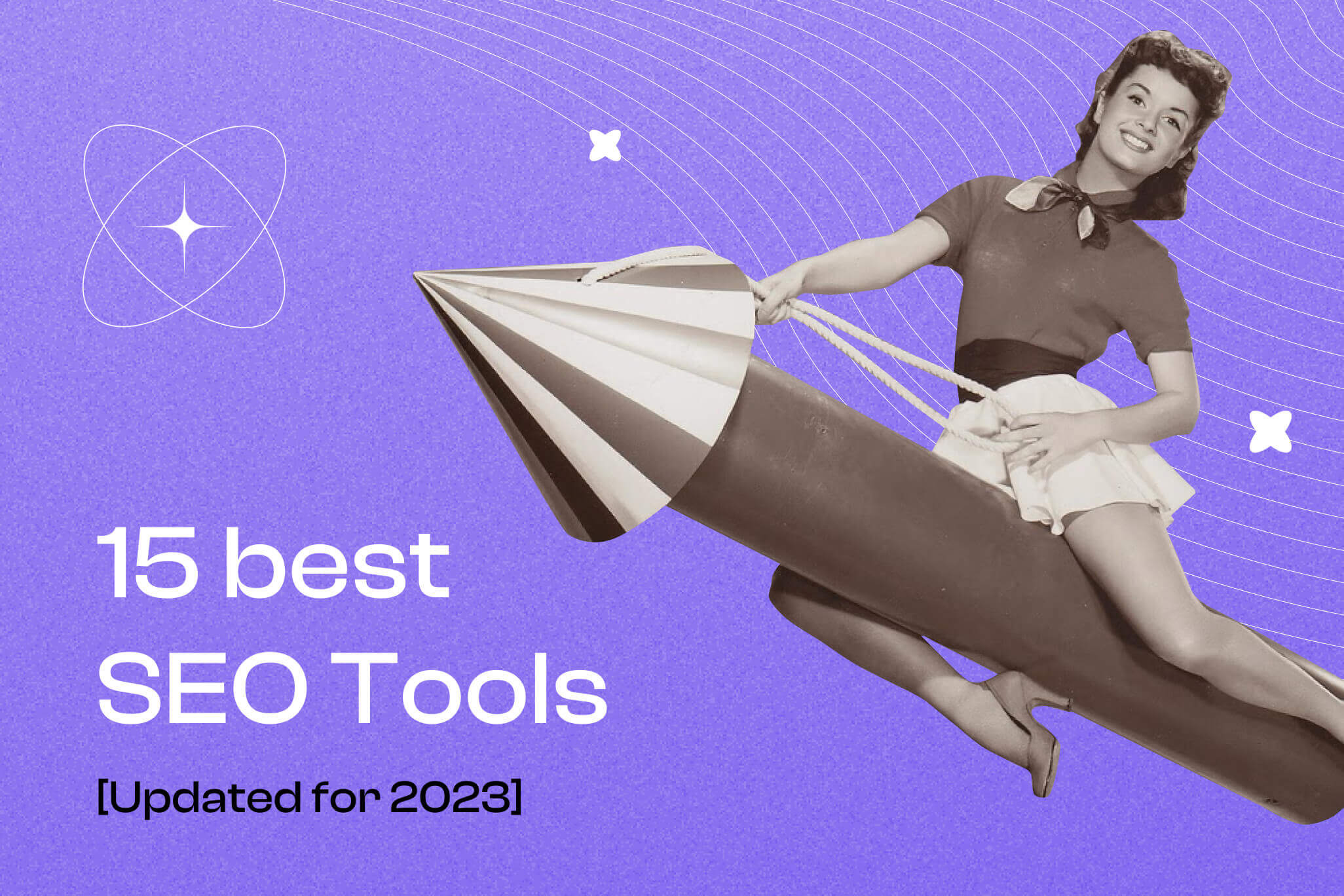 15 best
SEO Tools

[Updated for 2023]